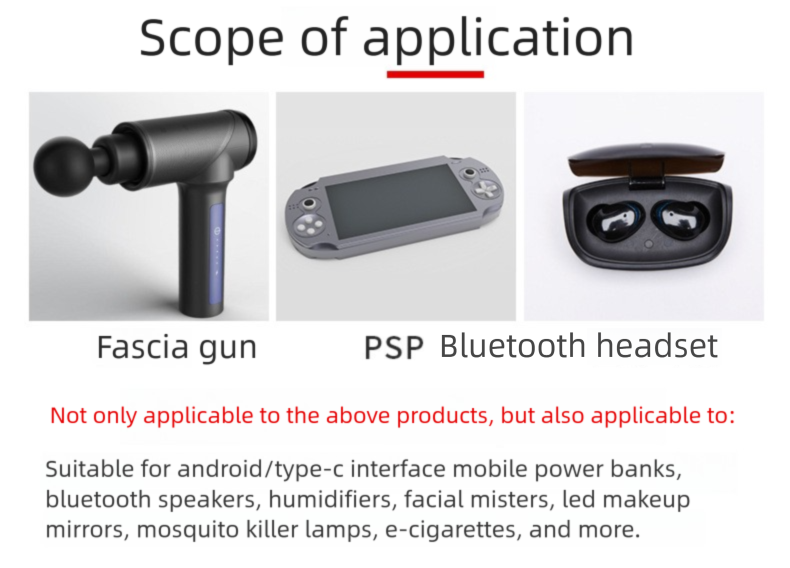 Scope of application

Fascia gun

PSP

Bluetooth headset

Not only applicable to the above products, but also applicable to:

Suitable for android/type-c interface mobile power banks, bluetooth speakers, humidifiers, facial misters, led makeup mirrors, mosquito killer lamps, e-cigarettes, and more.